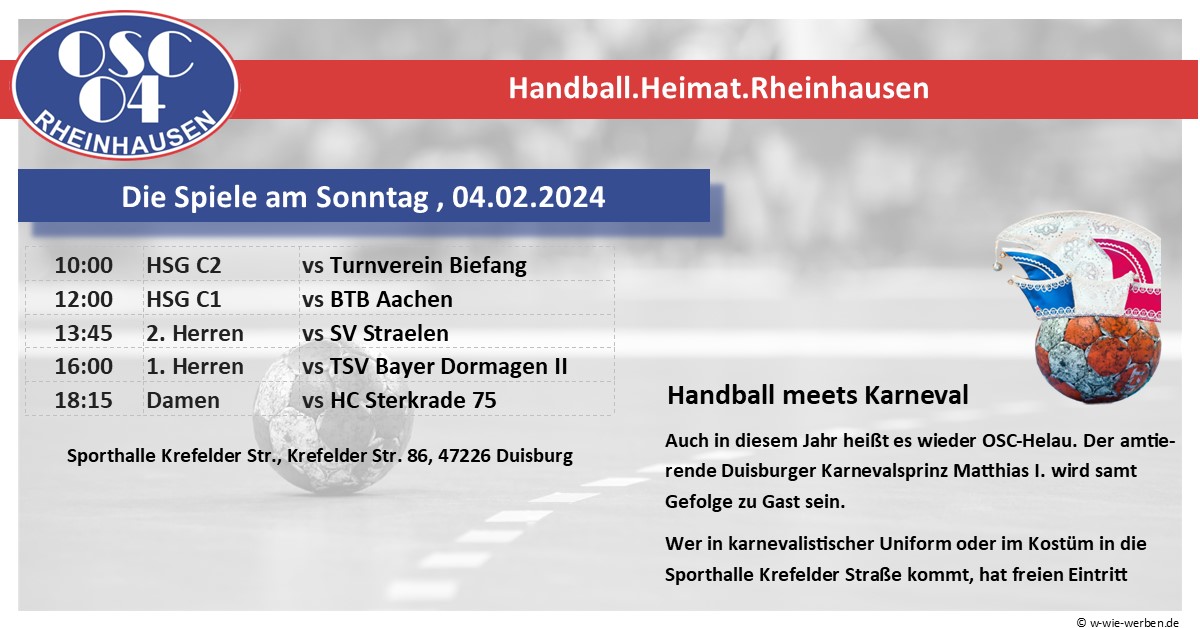 OSC 04 RHEINHAUSEN

Handball.Heimat.Rheinhausen

Die Spiele am Sonntag , 04.02.2024

| 10:00 | HSG C2 | vs Turnverein Biefang |
|---|---|---|
| 12:00 | HSG C1 | vs BTB Aachen |
| 13:45 | 2. Herren | vs SV Straelen |
| 16:00 | 1. Herren | vs TSV Bayer Dormagen II |
| 18:15 | Damen | vs HC Sterkrade 75 |

Sporthalle Krefelder Str., Krefelder Str. 86, 47226 Duisburg

Handball meets Karneval

Auch in diesem Jahr heißt es wieder OSC-Helau. Der amtierende Duisburger Karnevalsprinz Matthias I. wird samt Gefolge zu Gast sein.

Wer in karnevalistischer Uniform oder im Kostüm in die Sporthalle Krefelder Straße kommt, hat freien Eintritt

© w-wie-werben.de